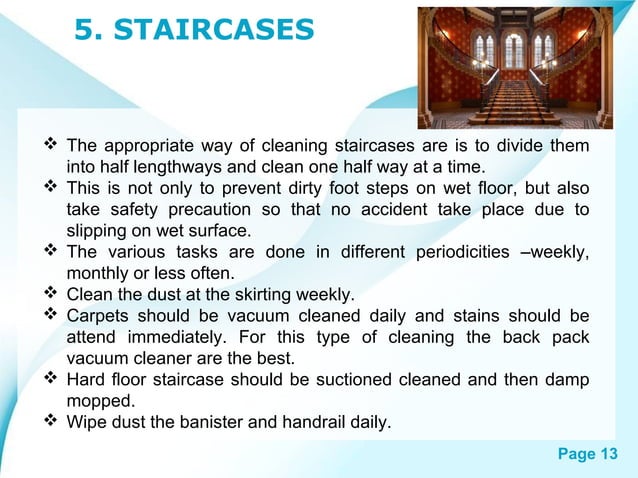 5. STAIRCASES

❖ The appropriate way of cleaning staircases are is to divide them into half lengthways and clean one half way at a time.
❖ This is not only to prevent dirty foot steps on wet floor, but also take safety precaution so that no accident take place due to slipping on wet surface.
❖ The various tasks are done in different periodicities –weekly, monthly or less often.
❖ Clean the dust at the skirting weekly.
❖ Carpets should be vacuum cleaned daily and stains should be attend immediately. For this type of cleaning the back pack vacuum cleaner are the best.
❖ Hard floor staircase should be suctioned cleaned and then damp mopped.
❖ Wipe dust the banister and handrail daily.

Page 13